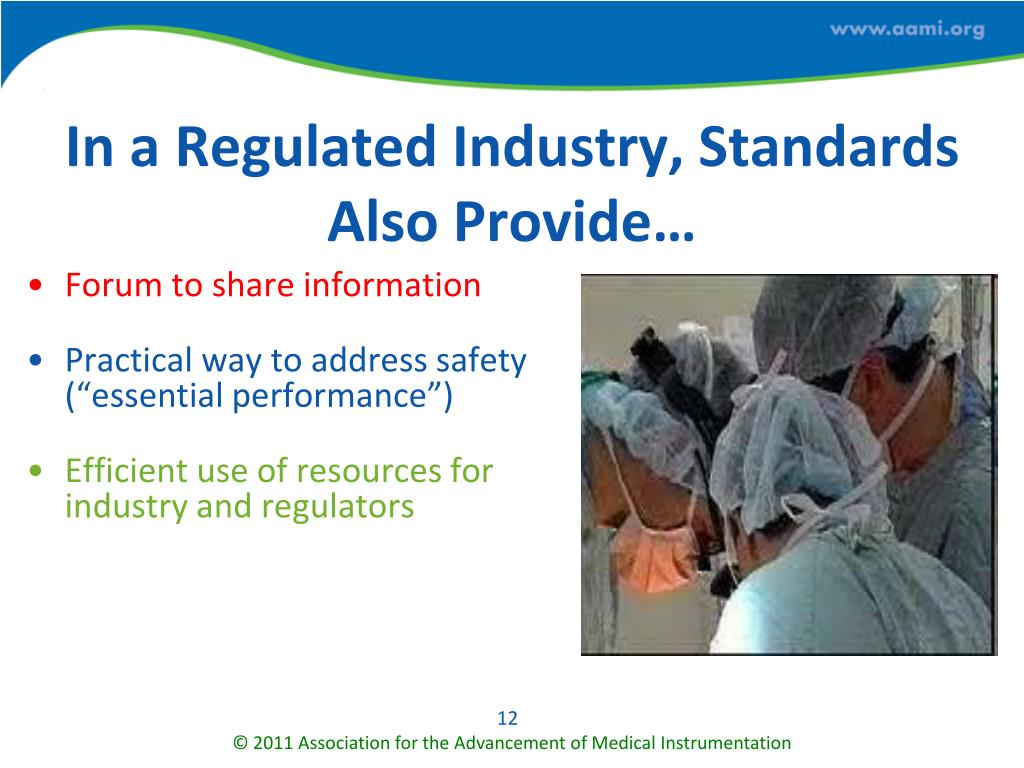 www.aami.org

In a Regulated Industry, Standards Also Provide…

• Forum to share information

• Practical way to address safety (“essential performance”)

• Efficient use of resources for industry and regulators

12

© 2011 Association for the Advancement of Medical Instrumentation